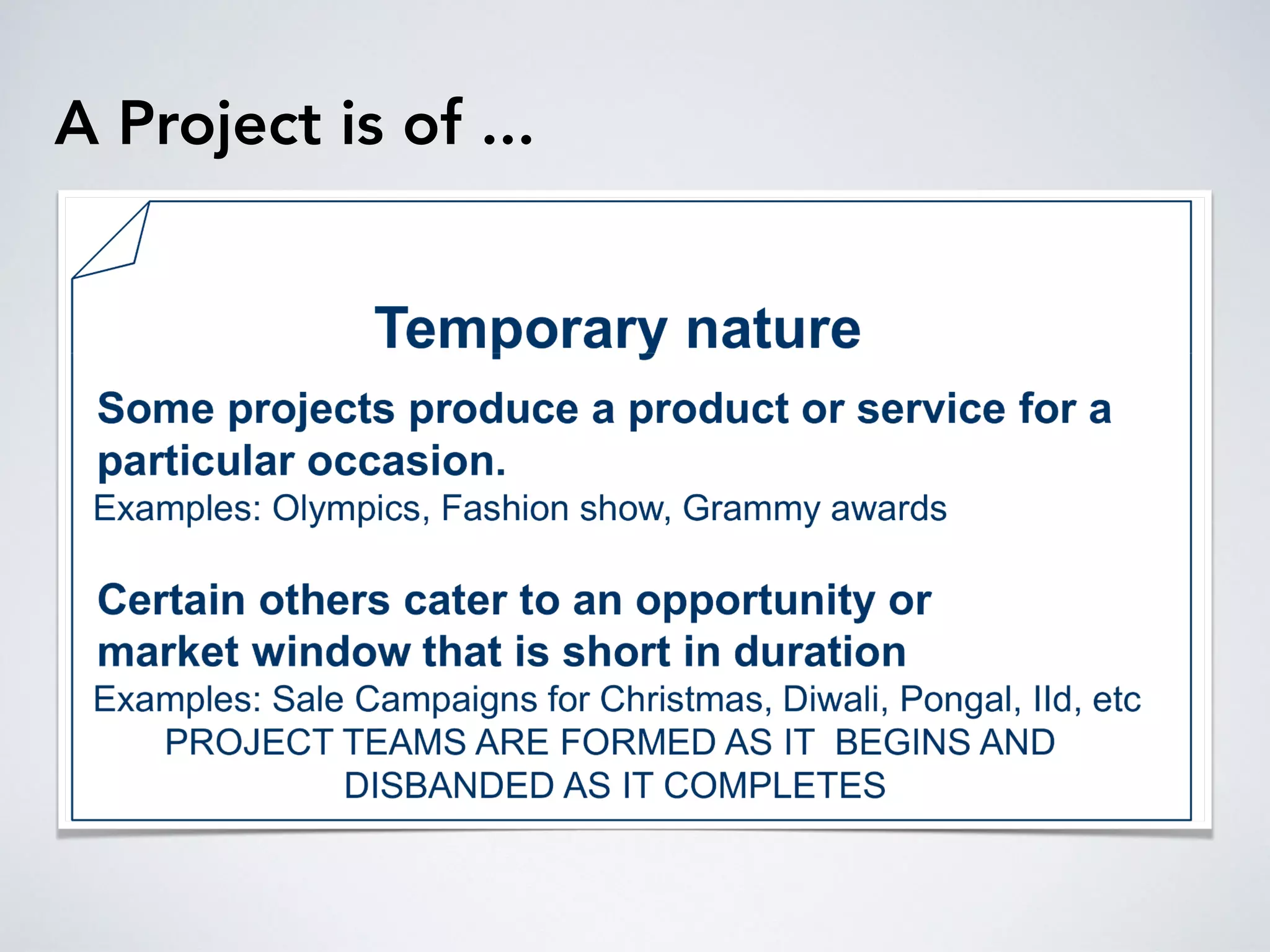 A Project is of ...

Temporary nature

Some projects produce a product or service for a particular occasion.
Examples: Olympics, Fashion show, Grammy awards

Certain others cater to an opportunity or market window that is short in duration
Examples: Sale Campaigns for Christmas, Diwali, Pongal, IId, etc
PROJECT TEAMS ARE FORMED AS IT BEGINS AND DISBANDED AS IT COMPLETES